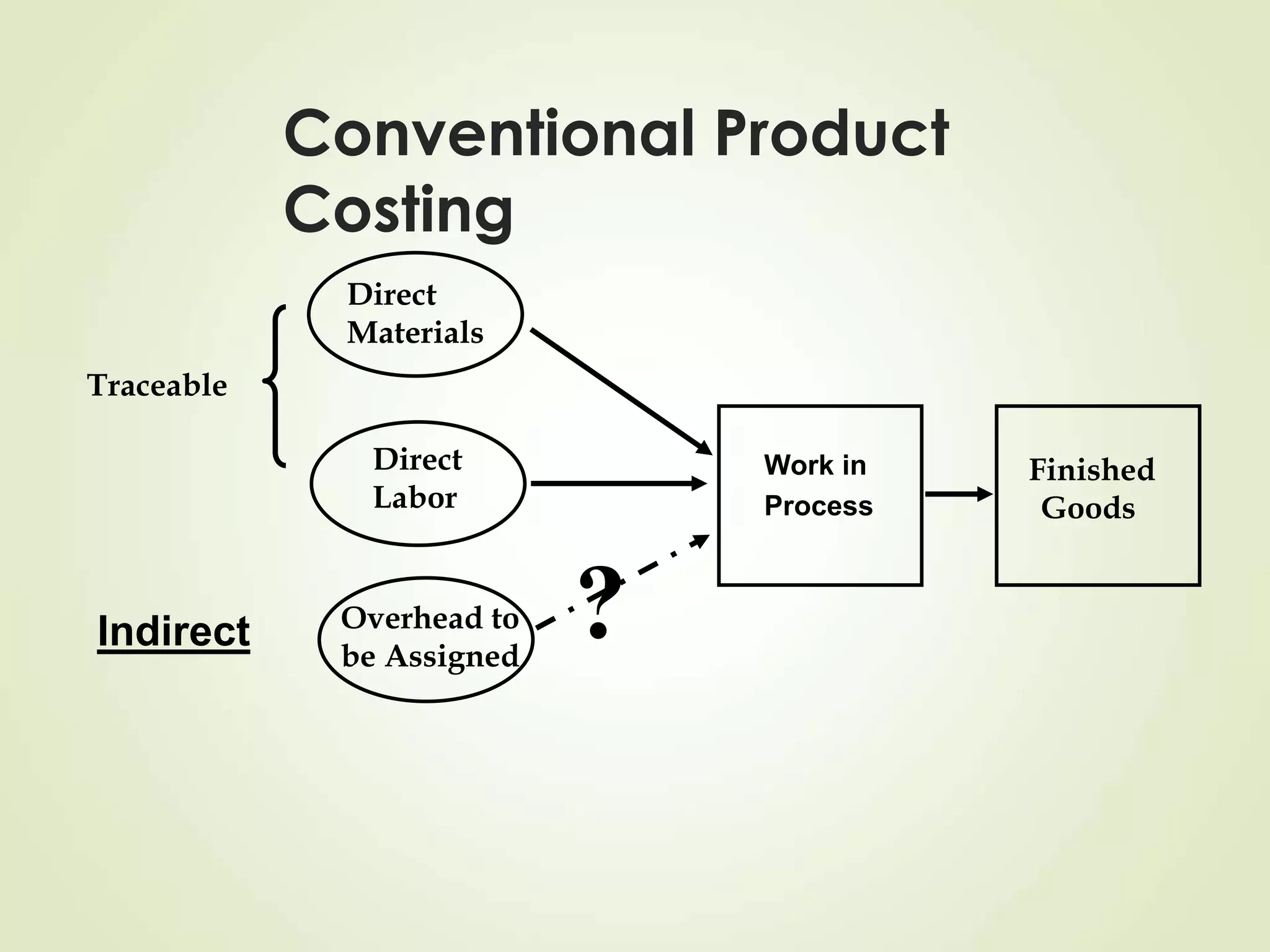 Conventional Product Costing

Traceable

Direct Materials

Direct Labor

Indirect

Overhead to be Assigned

?

Work in Process

Finished Goods